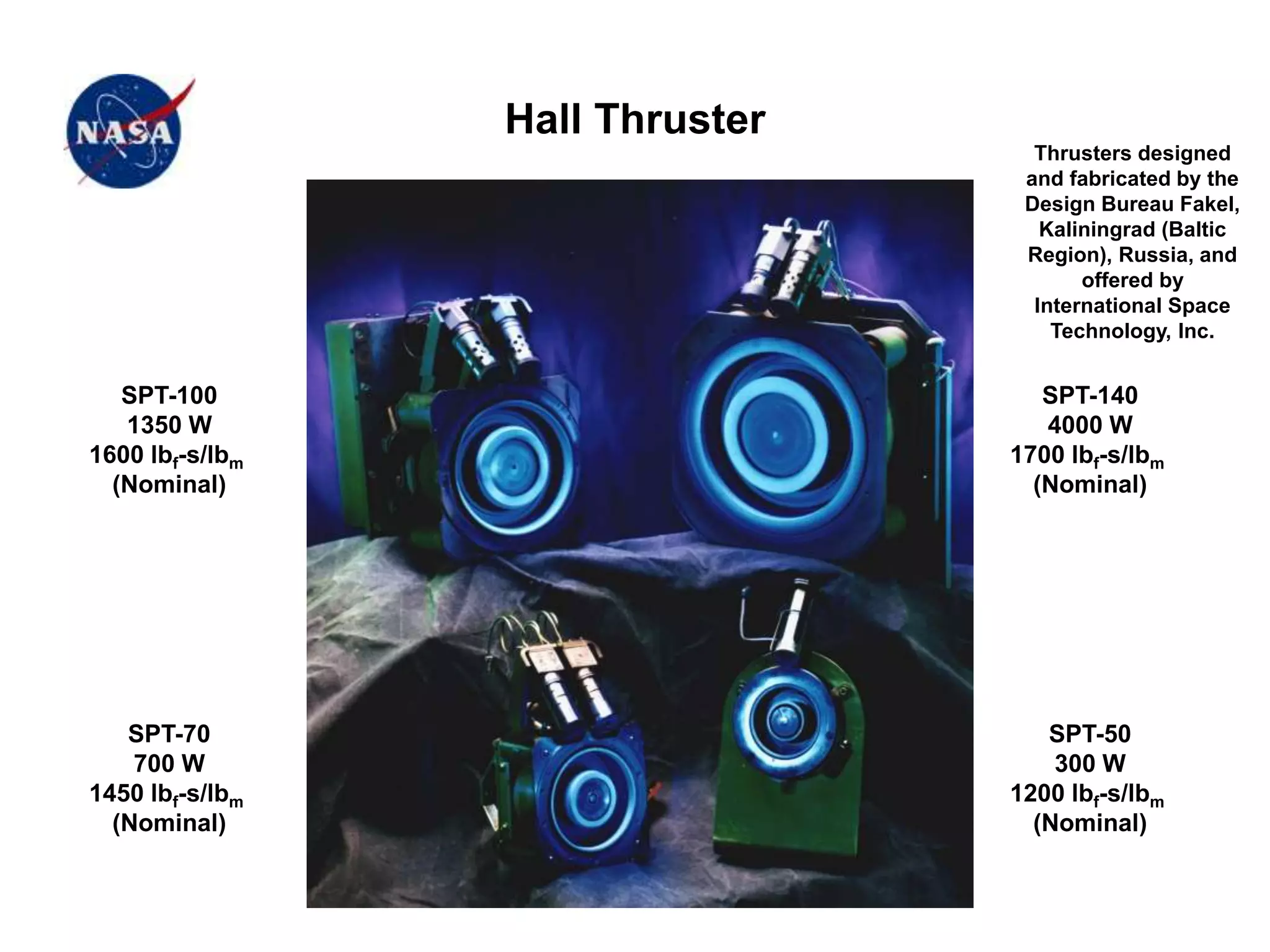 NASA

Hall Thruster

Thrusters designed and fabricated by the Design Bureau Fakel, Kaliningrad (Baltic Region), Russia, and offered by International Space Technology, Inc.

SPT-100
1350 W
1600 $lb_f$-s/$lb_m$
(Nominal)

SPT-140
4000 W
1700 $lb_f$-s/$lb_m$
(Nominal)

SPT-70
700 W
1450 $lb_f$-s/$lb_m$
(Nominal)

SPT-50
300 W
1200 $lb_f$-s/$lb_m$
(Nominal)